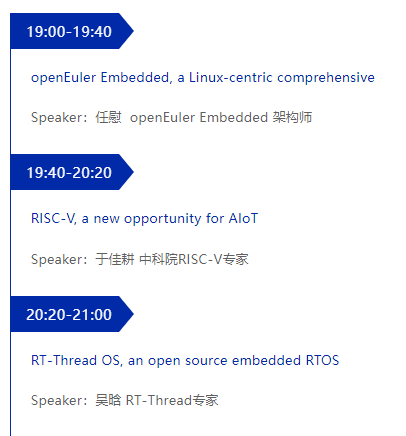 19:00-19:40

openEuler Embedded, a Linux-centric comprehensive

Speaker：任慰  openEuler Embedded 架构师

19:40-20:20

RISC-V, a new opportunity for AIoT

Speaker：于佳耕 中科院RISC-V专家

20:20-21:00

RT-Thread OS, an open source embedded RTOS

Speaker：吴晗 RT-Thread专家